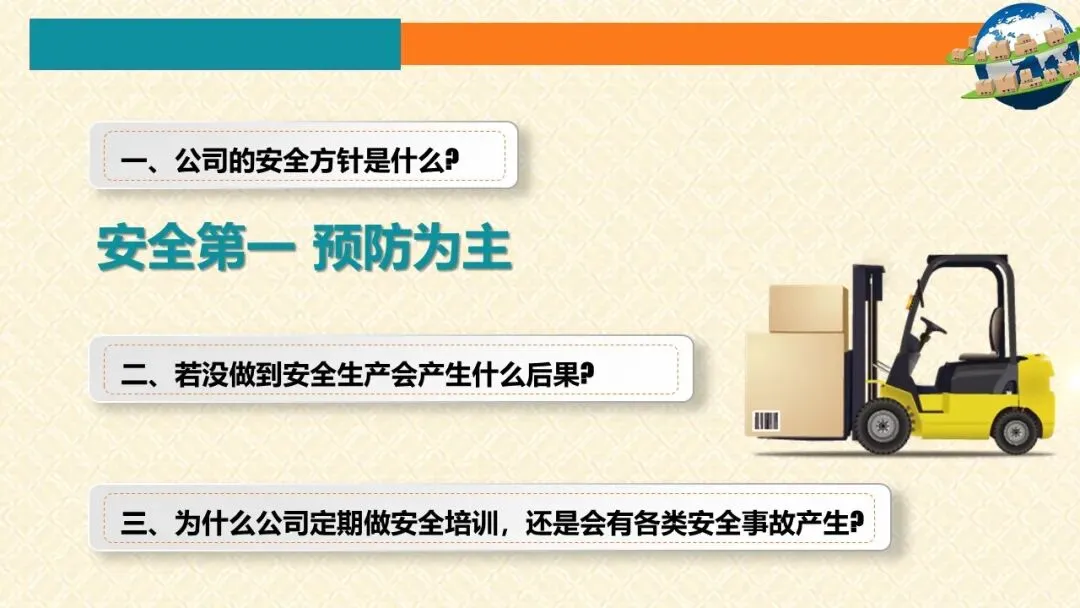 一、公司的安全方针是什么?

安全第一 预防为主

二、若没做到安全生产会产生什么后果?

三、为什么公司定期做安全培训，还是会有各类安全事故产生?